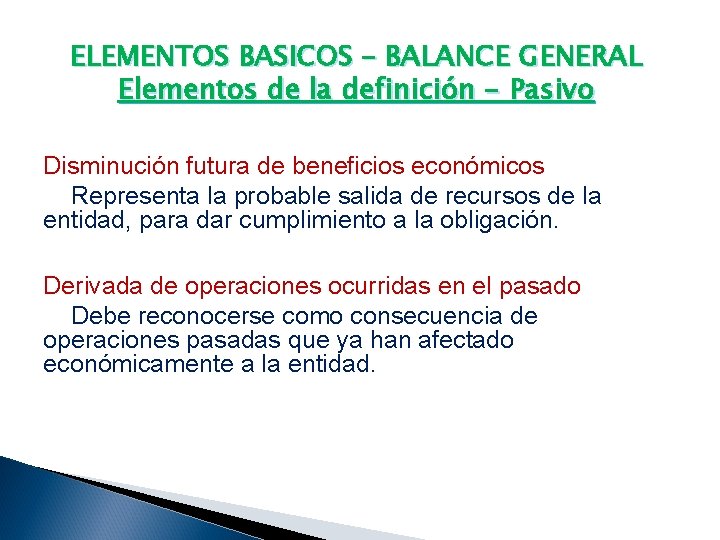 ELEMENTOS BASICOS – BALANCE GENERAL
Elementos de la definición – Pasivo

Disminución futura de beneficios económicos
Representa la probable salida de recursos de la entidad, para dar cumplimiento a la obligación.

Derivada de operaciones ocurridas en el pasado
Debe reconocerse como consecuencia de operaciones pasadas que ya han afectado económicamente a la entidad.